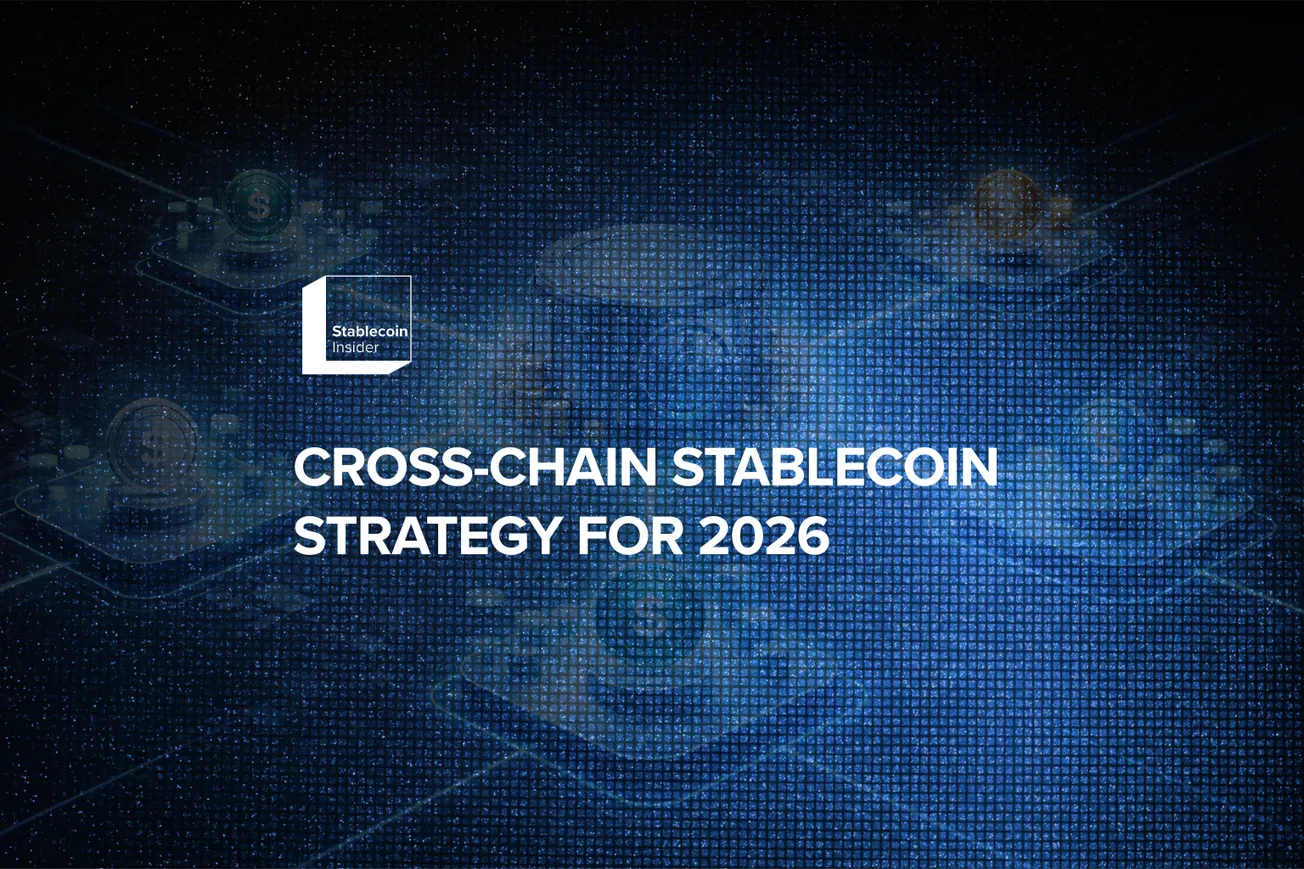 Stablecoin Insider

CROSS-CHAIN STABLECOIN STRATEGY FOR 2026